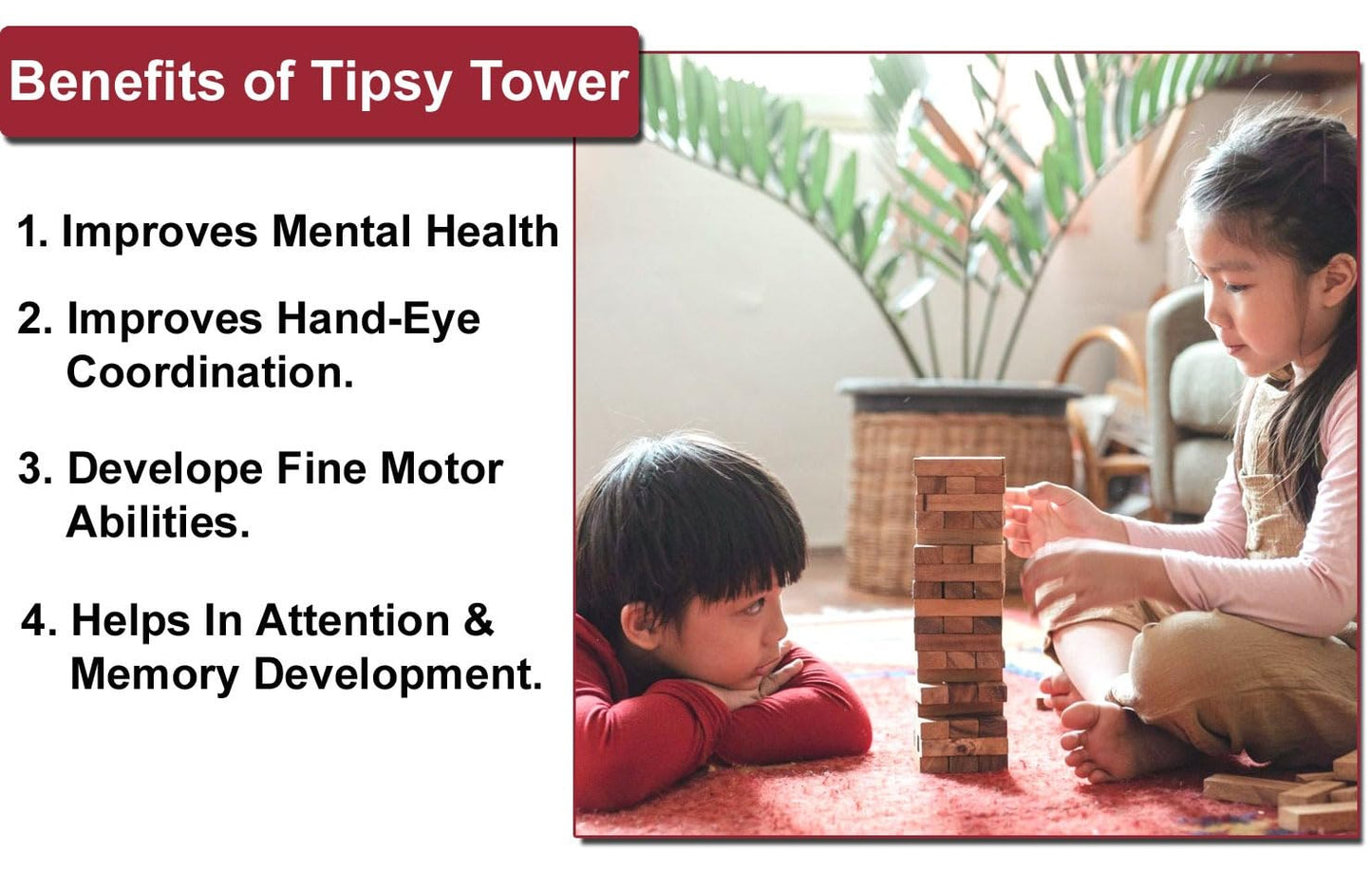 Benefits of Tipsy Tower

1. Improves Mental Health

2. Improves Hand-Eye Coordination.

3. Develope Fine Motor Abilities.

4. Helps In Attention & Memory Development.